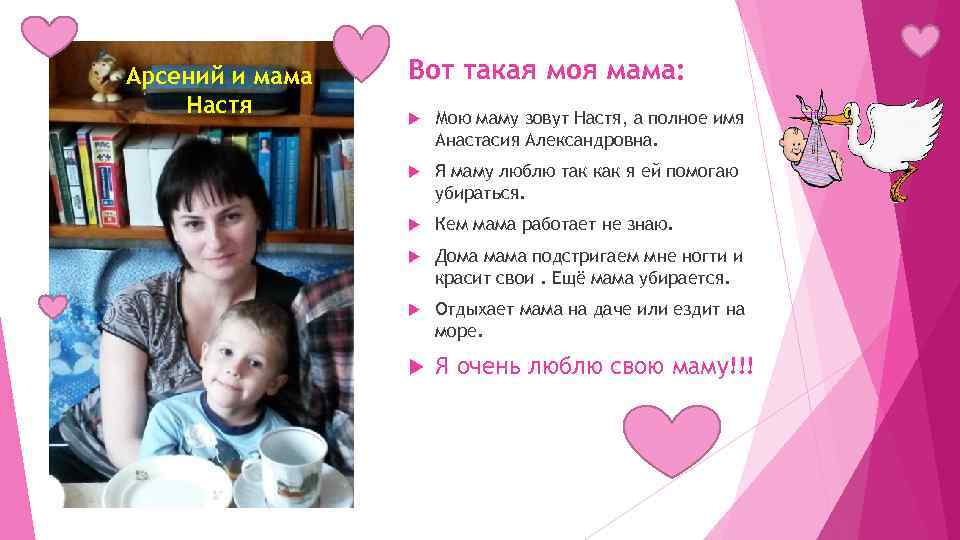 Арсений и мама Настя

Вот такая моя мама:

Мою маму зовут Настя, а полное имя Анастасия Александровна.

Я маму люблю так как я ей помогаю убираться.

Кем мама работает не знаю.

Дома мама подстригаем мне ногти и красит свои . Ещё мама убирается.

Отдыхает мама на даче или ездит на море.

Я очень люблю свою маму!!!